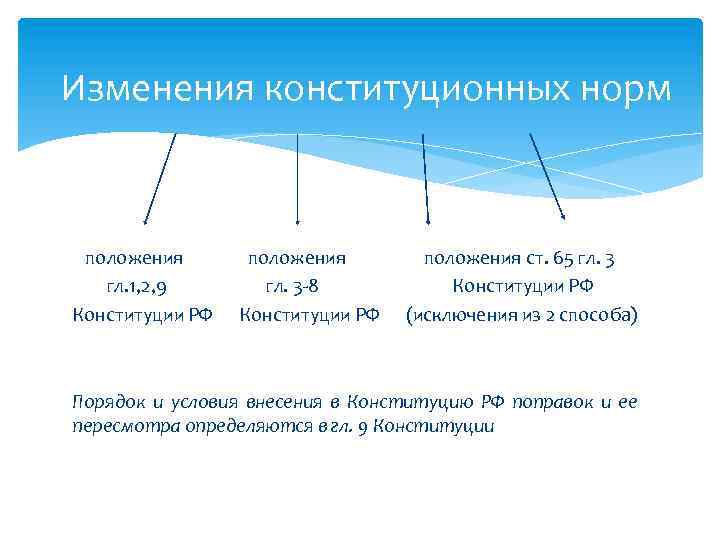 Изменения конституционных норм

положения гл.1,2,9 Конституции РФ

положения гл. 3-8 Конституции РФ

положения ст. 65 гл. 3 Конституции РФ (исключения из 2 способа)

Порядок и условия внесения в Конституцию РФ поправок и ее пересмотра определяются в гл. 9 Конституции